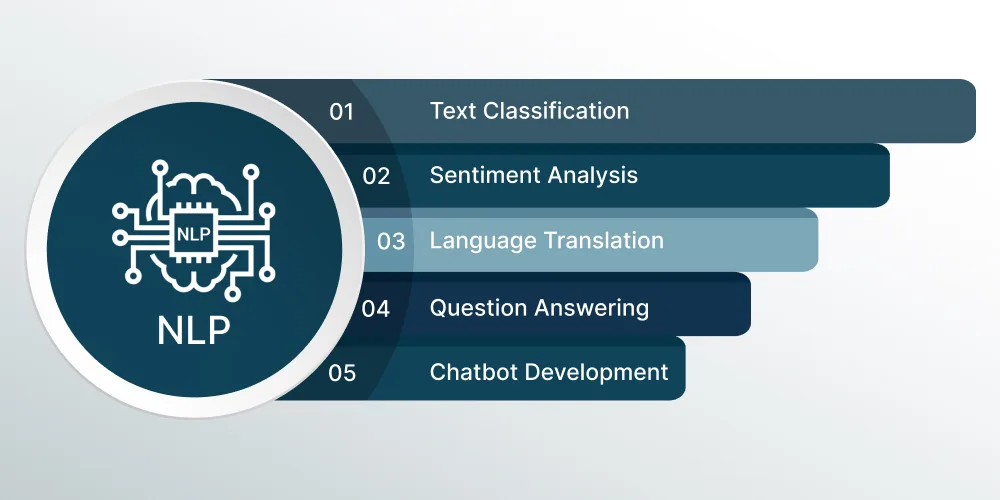 NLP

NLP

01 Text Classification

02 Sentiment Analysis

03 Language Translation

04 Question Answering

05 Chatbot Development